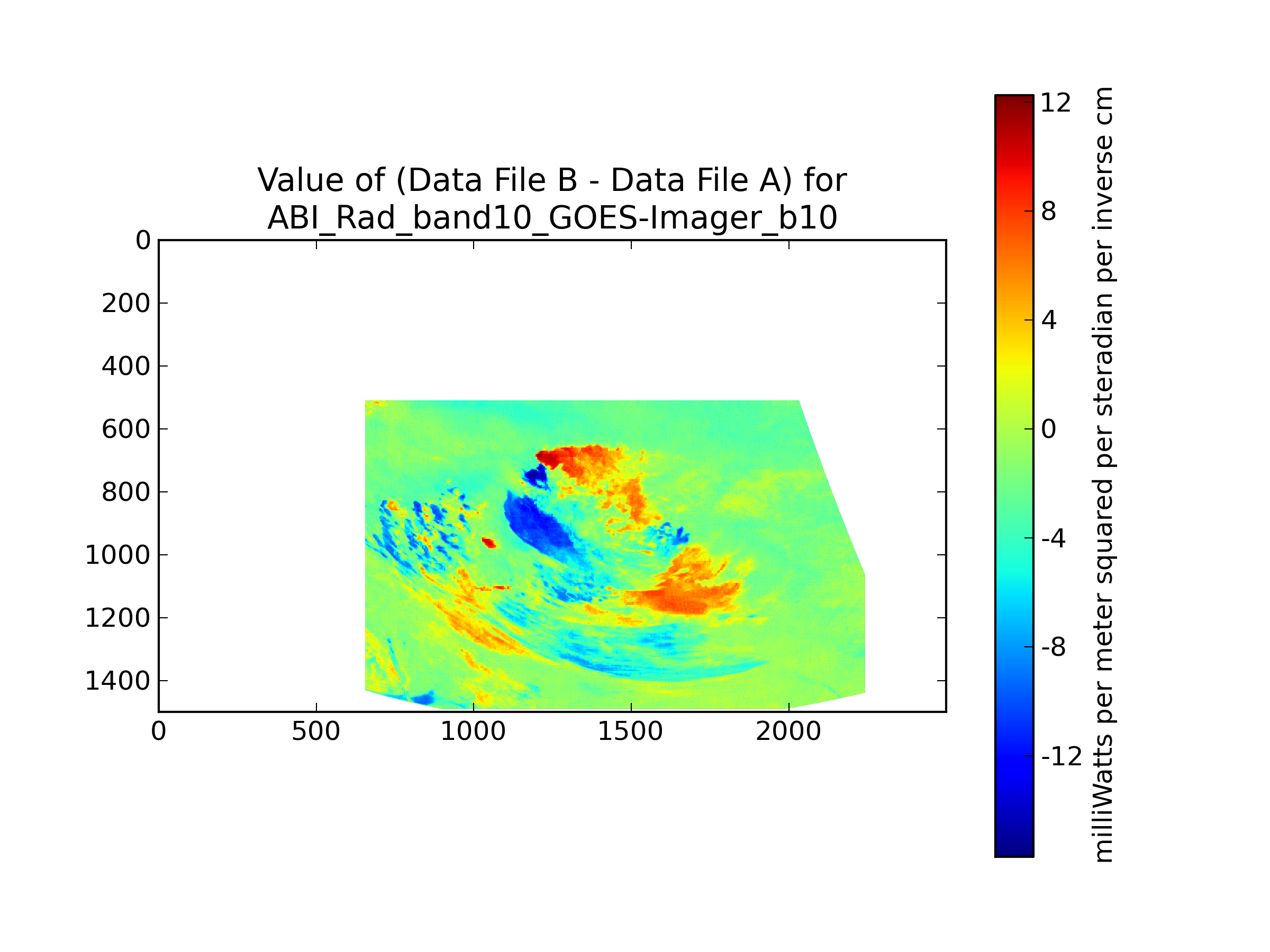 Value of (Data File B - Data File A) for
ABI_Rad_band10_GOES-Imager_b10

0
200
400
600
800
1000
1200
1400

0
500
1000
1500
2000

12
8
4
0
-4
-8
-12

milliWatts per meter squared per steradian per inverse cm